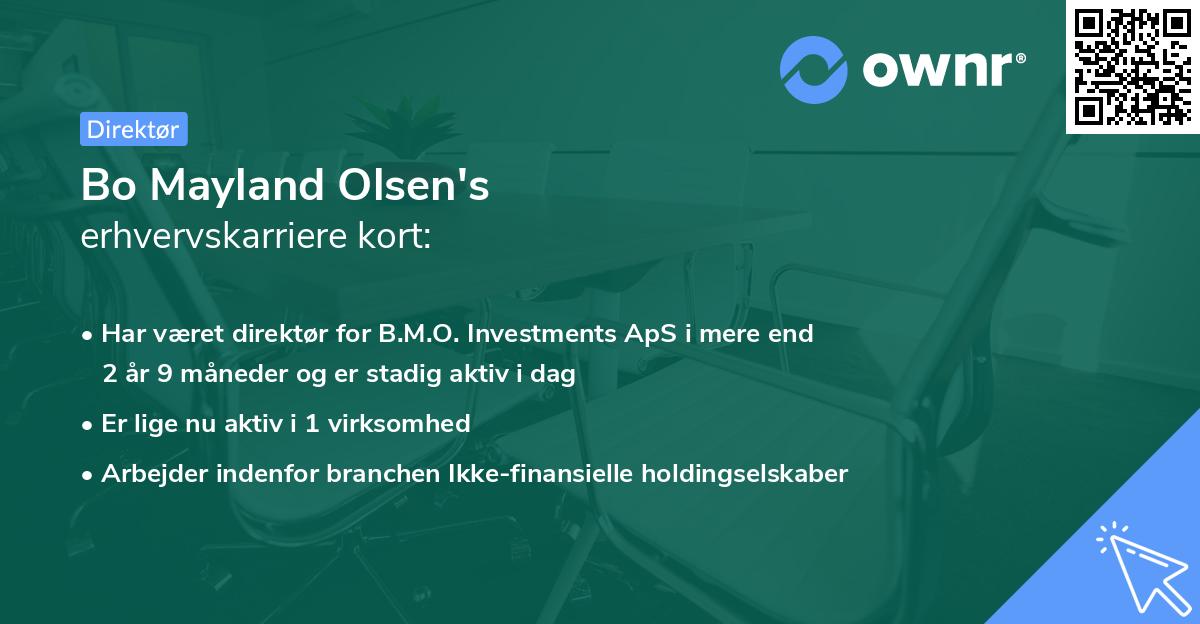 ownr®

Direktør

Bo Mayland Olsen's
erhvervskarriere kort:

• Har været direktør for B.M.O. Investments ApS i mere end 2 år 9 måneder og er stadig aktiv i dag

• Er lige nu aktiv i 1 virksomhed

• Arbejder indenfor branchen Ikke-finansielle holdingselskaber